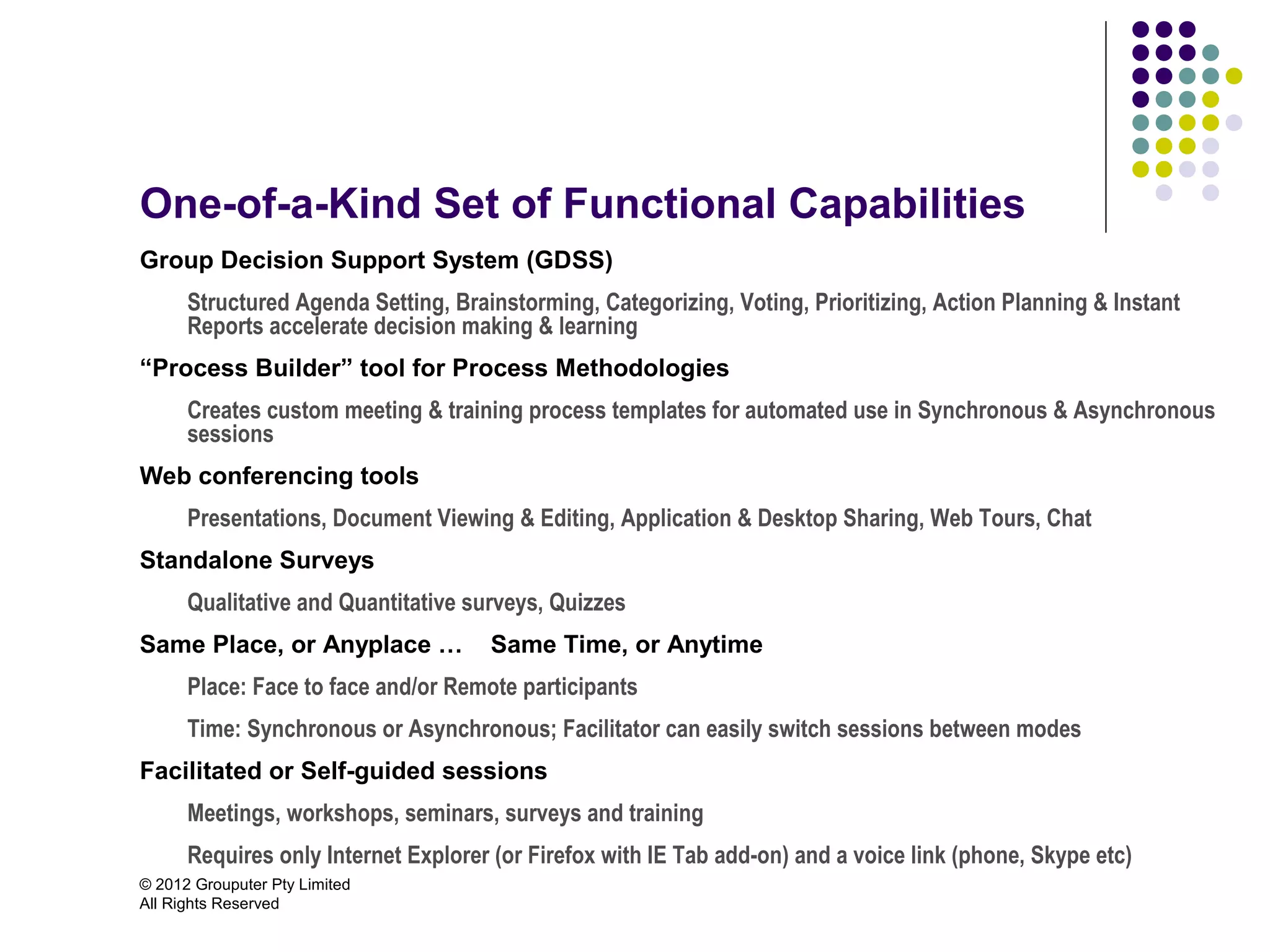 One-of-a-Kind Set of Functional Capabilities

Group Decision Support System (GDSS)

Structured Agenda Setting, Brainstorming, Categorizing, Voting, Prioritizing, Action Planning & Instant Reports accelerate decision making & learning

“Process Builder” tool for Process Methodologies

Creates custom meeting & training process templates for automated use in Synchronous & Asynchronous sessions

Web conferencing tools

Presentations, Document Viewing & Editing, Application & Desktop Sharing, Web Tours, Chat

Standalone Surveys

Qualitative and Quantitative surveys, Quizzes

Same Place, or Anyplace … Same Time, or Anytime

Place: Face to face and/or Remote participants

Time: Synchronous or Asynchronous; Facilitator can easily switch sessions between modes

Facilitated or Self-guided sessions

Meetings, workshops, seminars, surveys and training

Requires only Internet Explorer (or Firefox with IE Tab add-on) and a voice link (phone, Skype etc)

© 2012 Grouputer Pty Limited
All Rights Reserved